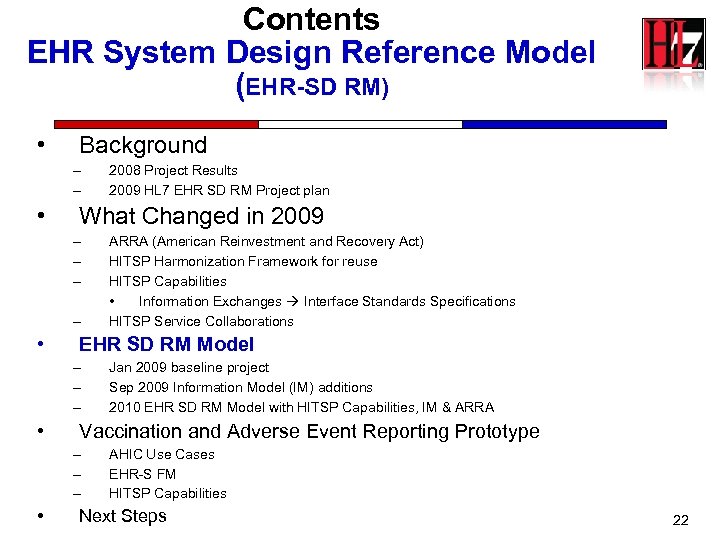 Contents
EHR System Design Reference Model (EHR-SD RM)

HL7

• Background
– 2008 Project Results
– 2009 HL7 EHR SD RM Project plan
• What Changed in 2009
– ARRA (American Reinvestment and Recovery Act)
– HITSP Harmonization Framework for reuse
– HITSP Capabilities
• Information Exchanges → Interface Standards Specifications
– HITSP Service Collaborations
• EHR SD RM Model
– Jan 2009 baseline project
– Sep 2009 Information Model (IM) additions
– 2010 EHR SD RM Model with HITSP Capabilities, IM & ARRA
• Vaccination and Adverse Event Reporting Prototype
– AHIC Use Cases
– EHR-S FM
– HITSP Capabilities
• Next Steps

22